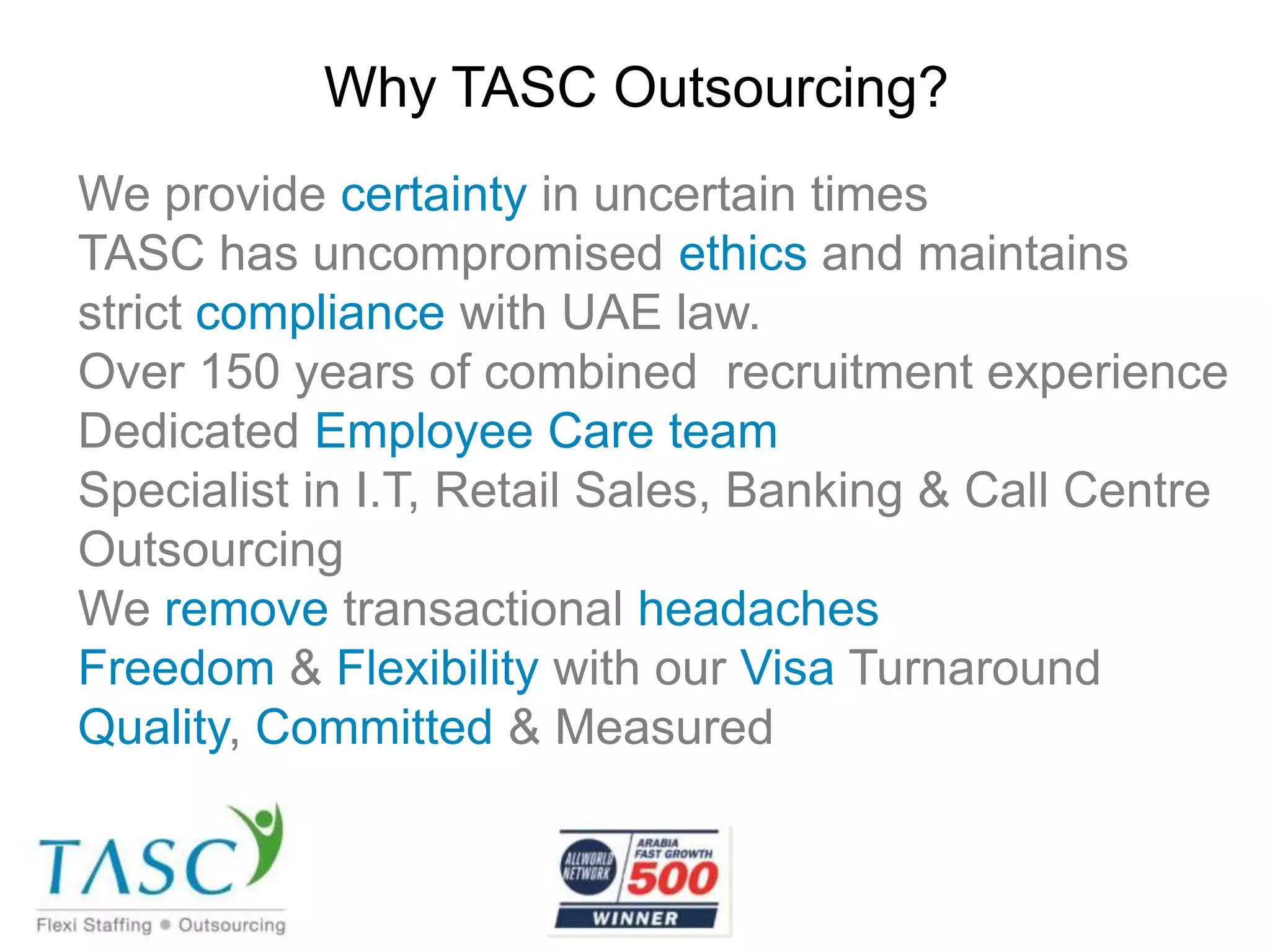 Why TASC Outsourcing?

We provide certainty in uncertain times

TASC has uncompromised ethics and maintains strict compliance with UAE law.

Over 150 years of combined recruitment experience

Dedicated Employee Care team

Specialist in I.T, Retail Sales, Banking & Call Centre Outsourcing

We remove transactional headaches

Freedom & Flexibility with our Visa Turnaround

Quality, Committed & Measured

TASC
Flexi Staffing • Outsourcing

ALLWORLD NETWORK
ARABIA FAST GROWTH 500
WINNER